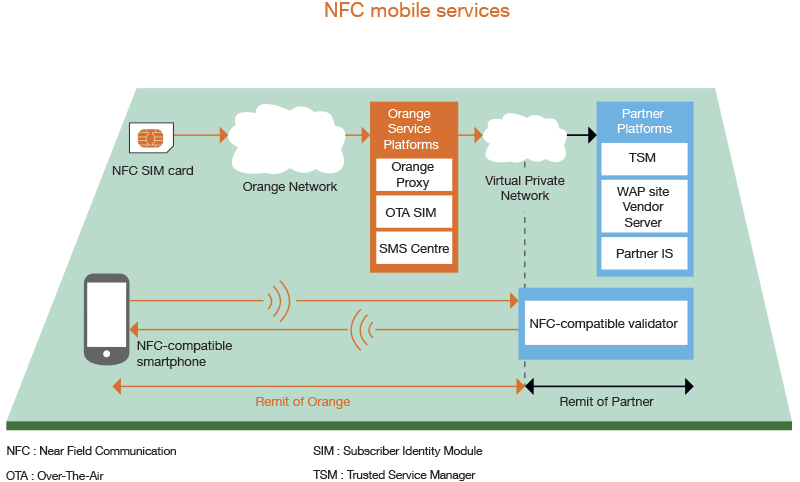 NFC mobile services

NFC SIM card

Orange Network

Orange Service Platforms

Orange Proxy

OTA SIM

SMS Centre

Virtual Private Network

Partner Platforms

TSM

WAP site Vendor Server

Partner IS

NFC-compatible smartphone

NFC-compatible validator

Remit of Orange

Remit of Partner

NFC : Near Field Communication

OTA : Over-The-Air

SIM : Subscriber Identity Module

TSM : Trusted Service Manager